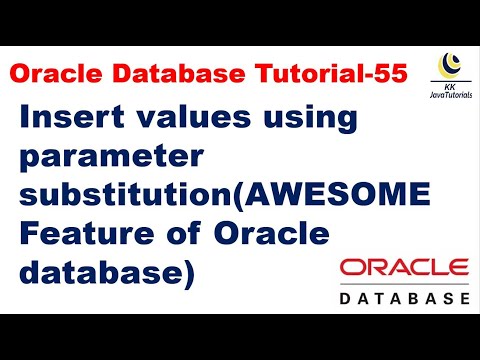 Oracle Database Tutorial-55

KK
JavaTutorials

Insert values using parameter substitution(AWESOME Feature of Oracle database)

ORACLE
DATABASE